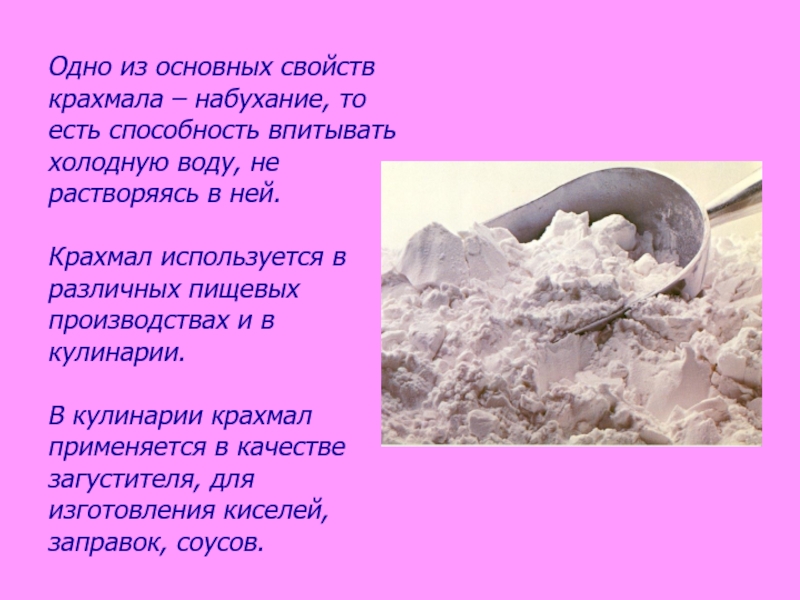 Одно из основных свойств крахмала – набухание, то есть способность впитывать холодную воду, не растворяясь в ней.

Крахмал используется в различных пищевых производствах и в кулинарии.

В кулинарии крахмал применяется в качестве загустителя, для изготовления киселей, заправок, соусов.